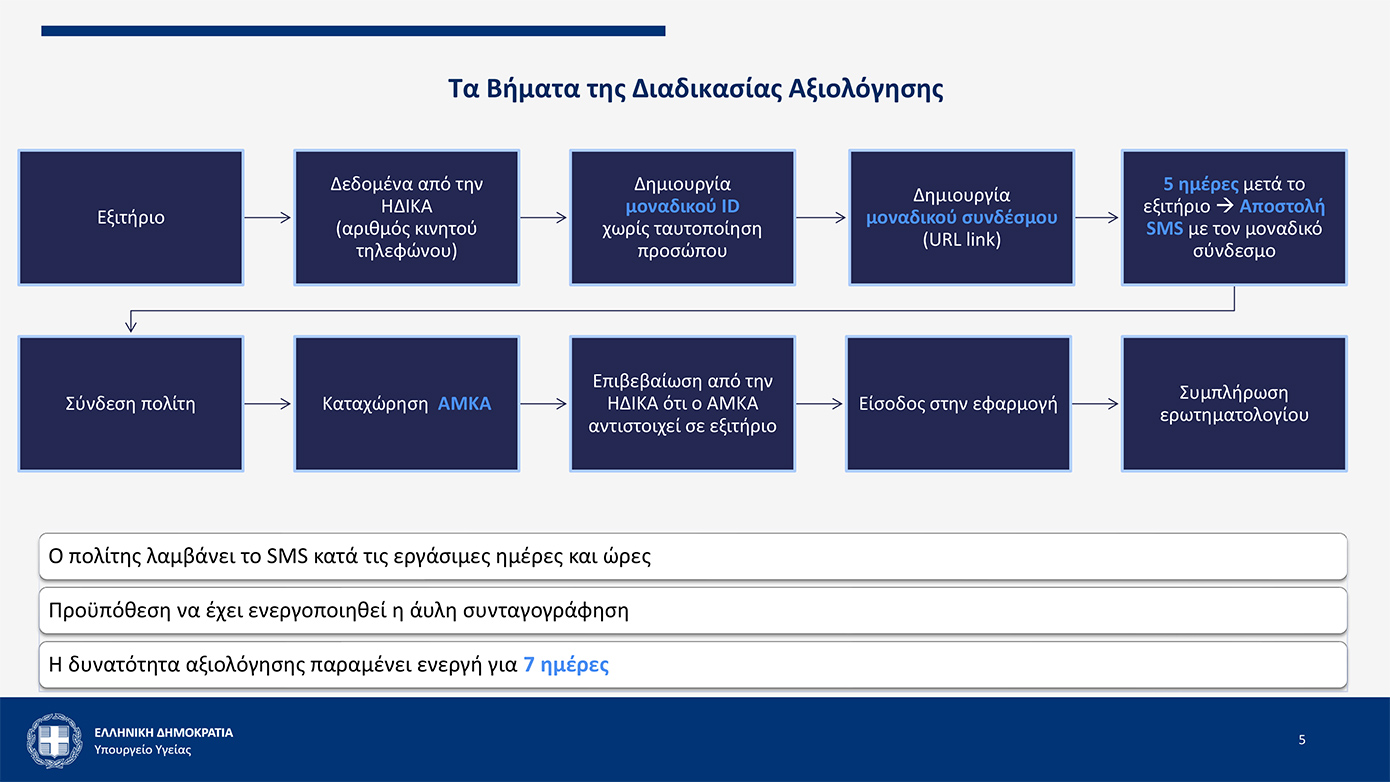 Τα Βήματα της Διαδικασίας Αξιολόγησης

Εξιτήριο

Δεδομένα από την ΗΔΙΚΑ (αριθμός κινητού τηλεφώνου)

Δημιουργία μοναδικού ID χωρίς ταυτοποίηση προσώπου

Δημιουργία μοναδικού συνδέσμου (URL link)

5 ημέρες μετά το εξιτήριο → Αποστολή SMS με τον μοναδικό σύνδεσμο

Σύνδεση πολίτη

Καταχώρηση ΑΜΚΑ

Επιβεβαίωση από την ΗΔΙΚΑ ότι ο ΑΜΚΑ αντιστοιχεί σε εξιτήριο

Είσοδος στην εφαρμογή

Συμπλήρωση ερωτηματολογίου

Ο πολίτης λαμβάνει το SMS κατά τις εργάσιμες ημέρες και ώρες

Προϋπόθεση να έχει ενεργοποιηθεί η άυλη συνταγογράφηση

Η δυνατότητα αξιολόγησης παραμένει ενεργή για 7 ημέρες

ΕΛΛΗΝΙΚΗ ΔΗΜΟΚΡΑΤΙΑ
Υπουργείο Υγείας

5